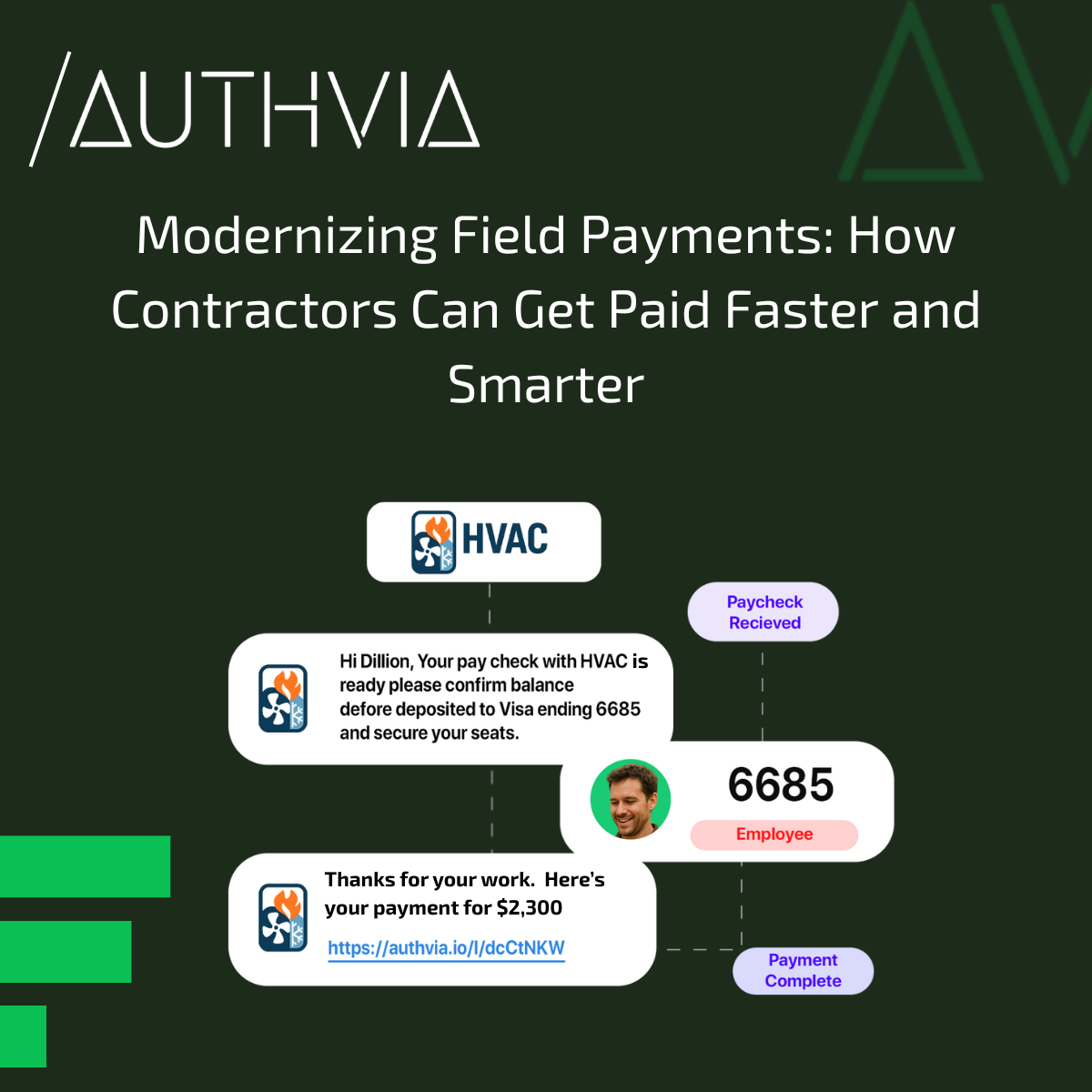 /AUTHVIA

Modernizing Field Payments: How Contractors Can Get Paid Faster and Smarter

HVAC

Paycheck Recieved

Hi Dillion, Your pay check with HVAC is ready please confirm balance defore deposited to Visa ending 6685 and secure your seats.

6685

Employee

Thanks for your work. Here's your payment for $2,300

https://authvia.io/l/dcCtNKW

Payment Complete